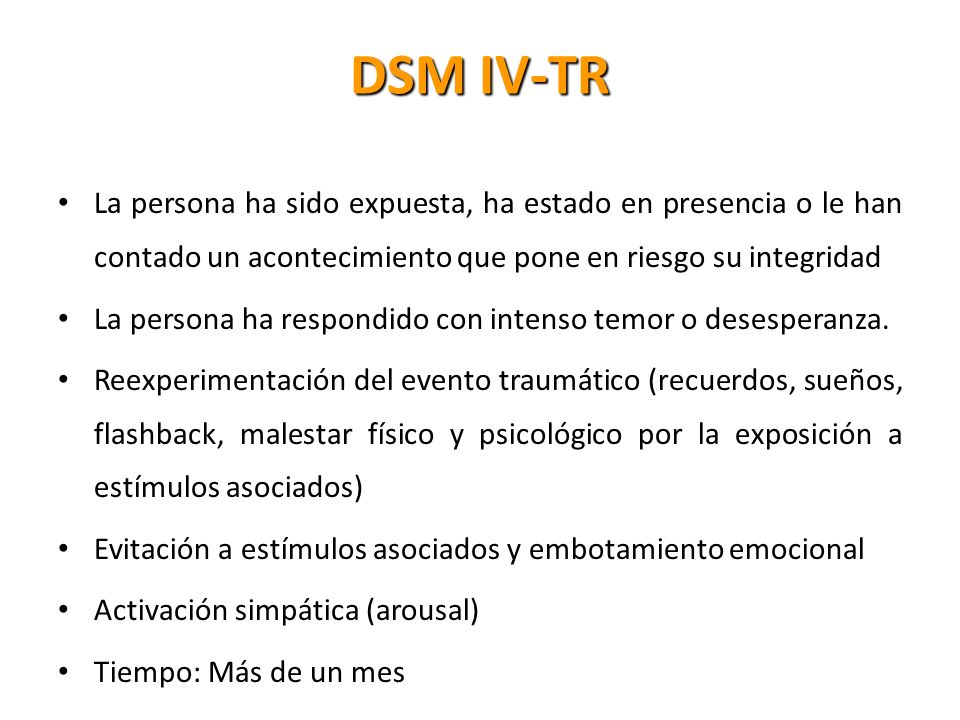 DSM IV-TR

• La persona ha sido expuesta, ha estado en presencia o le han contado un acontecimiento que pone en riesgo su integridad

• La persona ha respondido con intenso temor o desesperanza.

• Reexperimentación del evento traumático (recuerdos, sueños, flashback, malestar físico y psicológico por la exposición a estímulos asociados)

• Evitación a estímulos asociados y embotamiento emocional

• Activación simpática (arousal)

• Tiempo: Más de un mes